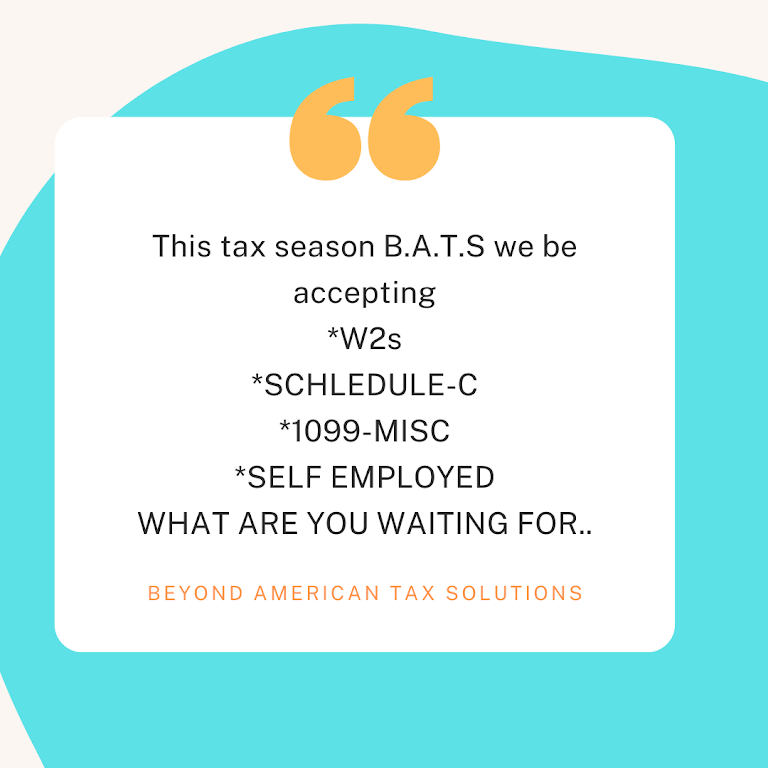 This tax season B.A.T.S we be accepting
*W2s
*SCHLEDULE-C
*1099-MISC
*SELF EMPLOYED
WHAT ARE YOU WAITING FOR..

BEYOND AMERICAN TAX SOLUTIONS